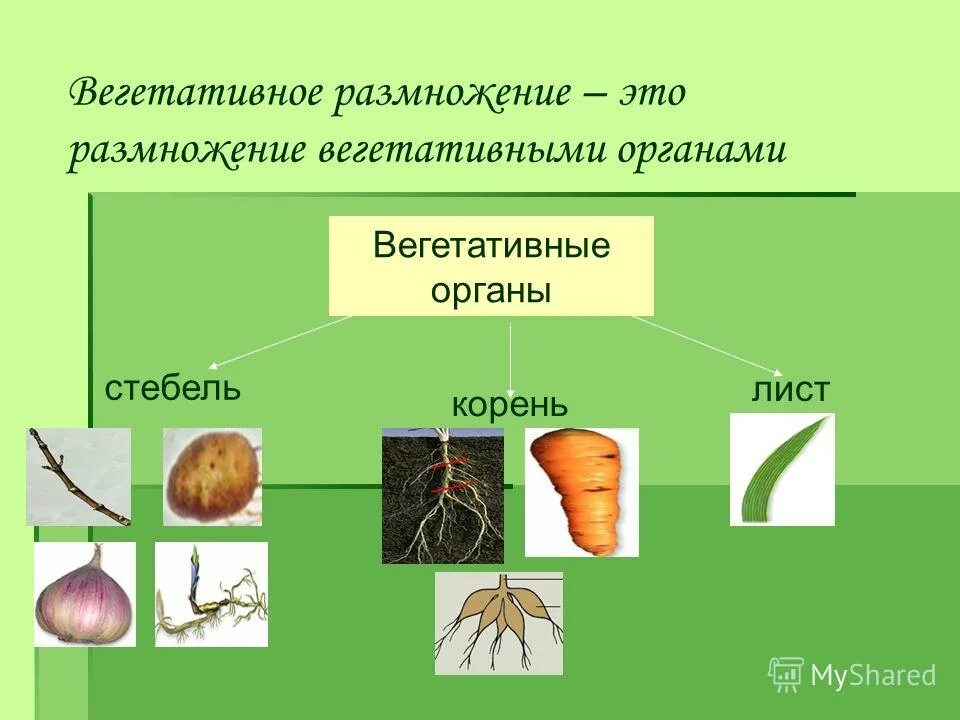 Вегетативное размножение – это размножение вегетативными органами

Вегетативные органы

стебель

корень

лист

MyShared